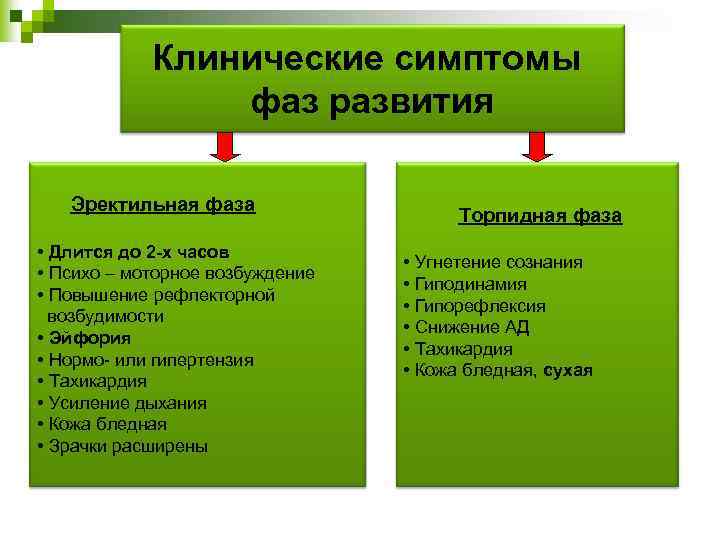 Клинические симптомы фаз развития

Эректильная фаза

• Длится до 2-х часов
• Психо – моторное возбуждение
• Повышение рефлекторной возбудимости
• Эйфория
• Нормо- или гипертензия
• Тахикардия
• Усиление дыхания
• Кожа бледная
• Зрачки расширены

Торпидная фаза

• Угнетение сознания
• Гиподинамия
• Гипорефлексия
• Снижение АД
• Тахикардия
• Кожа бледная, сухая